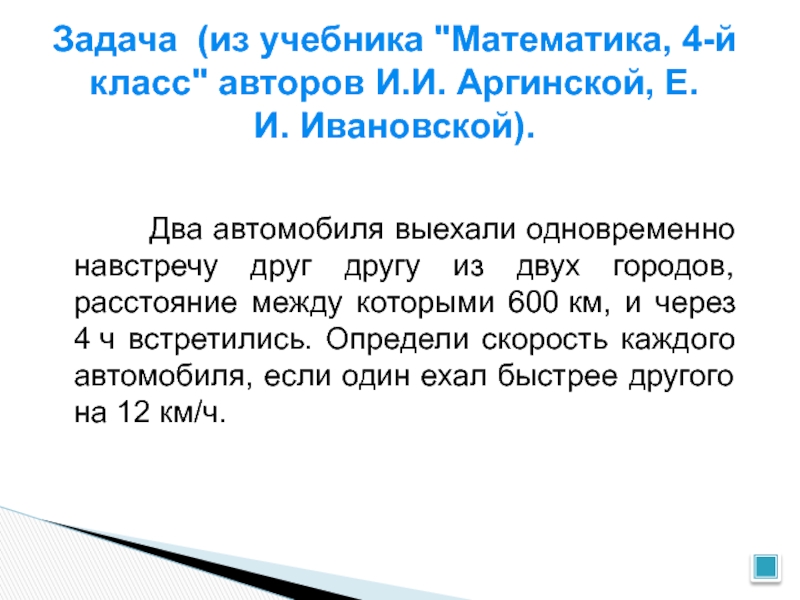 Задача (из учебника "Математика, 4-й класс" авторов И.И. Аргинской, Е. И. Ивановской).

Два автомобиля выехали одновременно навстречу друг другу из двух городов, расстояние между которыми 600 км, и через 4 ч встретились. Определи скорость каждого автомобиля, если один ехал быстрее другого на 12 км/ч.